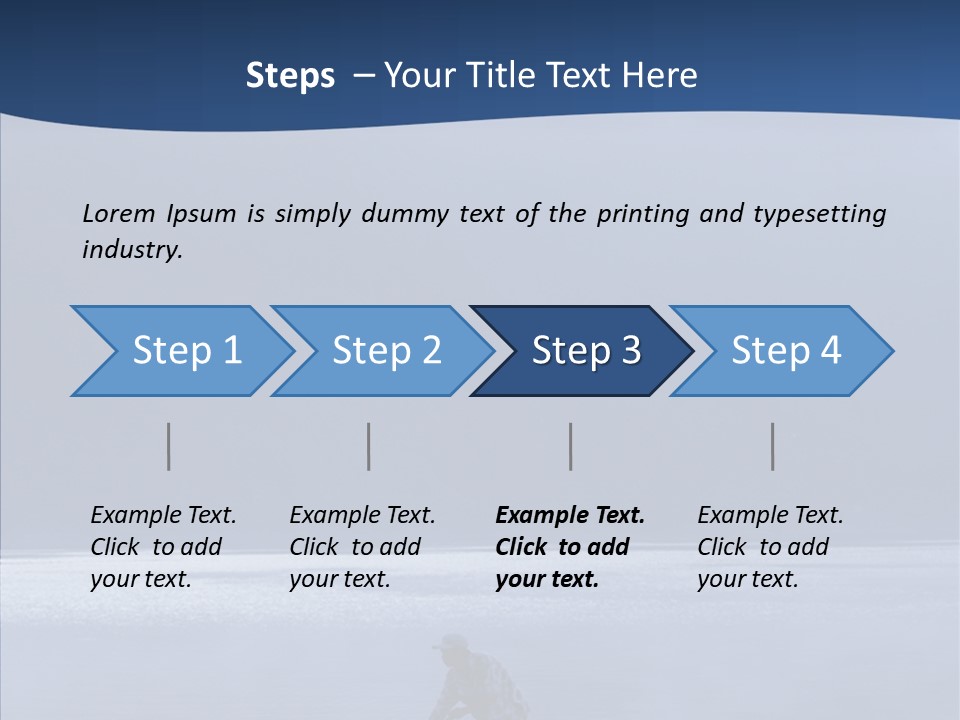 Steps – Your Title Text Here

Lorem Ipsum is simply dummy text of the printing and typesetting industry.

Step 1

Step 2

Step 3

Step 4

Example Text. Click to add your text.

Example Text. Click to add your text.

Example Text. Click to add your text.

Example Text. Click to add your text.